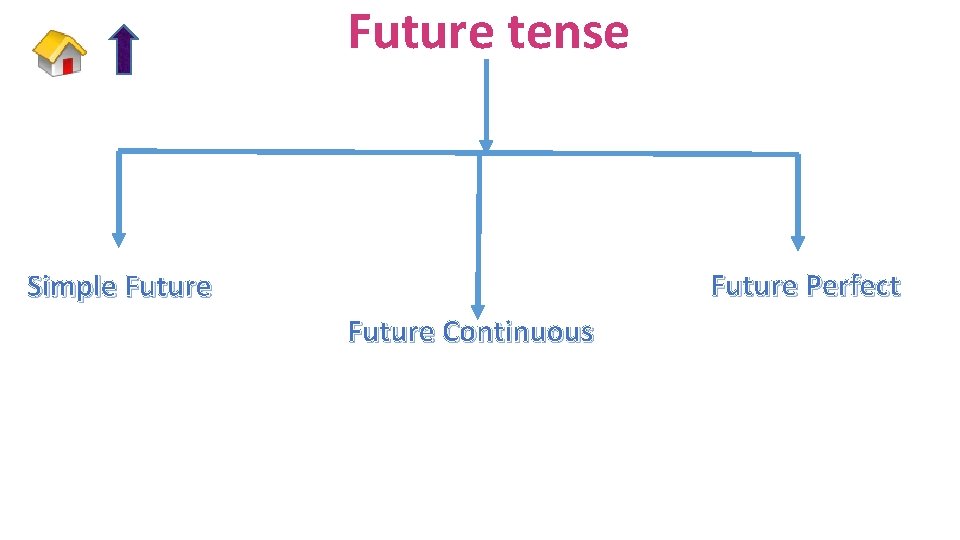 Future tense

Simple Future

Future Continuous

Future Perfect